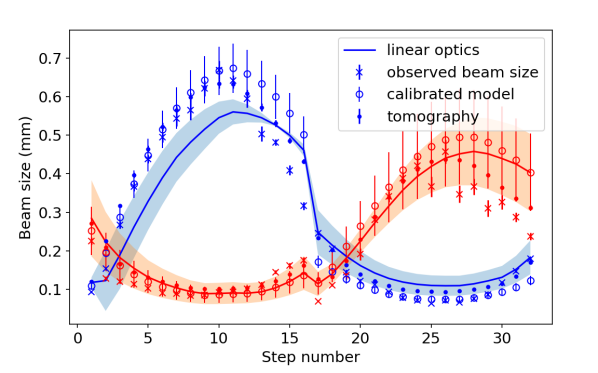 linear optics
observed beam size
calibrated model
tomography

Beam size (mm)
0.7
0.6
0.5
0.4
0.3
0.2
0.1

0
5
10
15
20
25
30
Step number